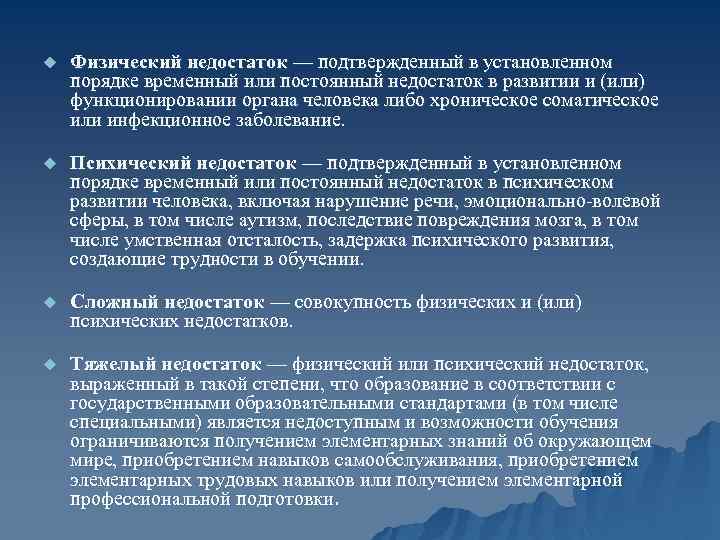 Физический недостаток — подтвержденный в установленном порядке временный или постоянный недостаток в развитии и (или) функционировании органа человека либо хроническое соматическое или инфекционное заболевание.

Психический недостаток — подтвержденный в установленном порядке временный или постоянный недостаток в психическом развитии человека, включая нарушение речи, эмоционально-волевой сферы, в том числе аутизм, последствие повреждения мозга, в том числе умственная отсталость, задержка психического развития, создающие трудности в обучении.

Сложный недостаток — совокупность физических и (или) психических недостатков.

Тяжелый недостаток — физический или психический недостаток, выраженный в такой степени, что образование в соответствии с государственными образовательными стандартами (в том числе специальными) является недоступным и возможности обучения ограничиваются получением элементарных знаний об окружающем мире, приобретением навыков самообслуживания, приобретением элементарных трудовых навыков или получением элементарной профессиональной подготовки.